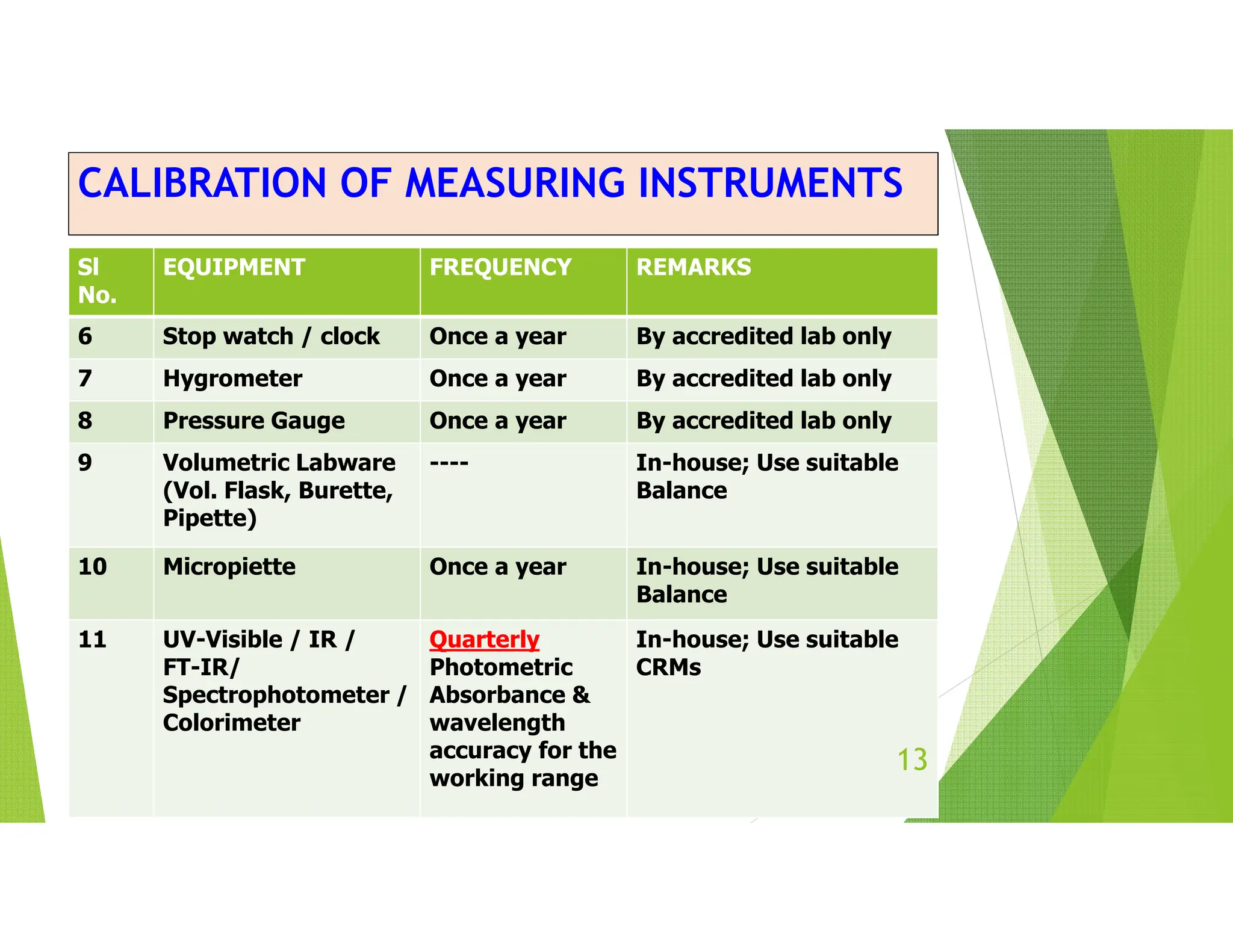 CALIBRATION OF MEASURING INSTRUMENTS

| Sl No. | EQUIPMENT | FREQUENCY | REMARKS |
|---|---|---|---|
| 6 | Stop watch / clock | Once a year | By accredited lab only |
| 7 | Hygrometer | Once a year | By accredited lab only |
| 8 | Pressure Gauge | Once a year | By accredited lab only |
| 9 | Volumetric Labware (Vol. Flask, Burette, Pipette) | ---- | In-house; Use suitable Balance |
| 10 | Micropiette | Once a year | In-house; Use suitable Balance |
| 11 | UV-Visible / IR / FT-IR/ Spectrophotometer / Colorimeter | Quarterly Photometric Absorbance & wavelength accuracy for the working range | In-house; Use suitable CRMs |

13